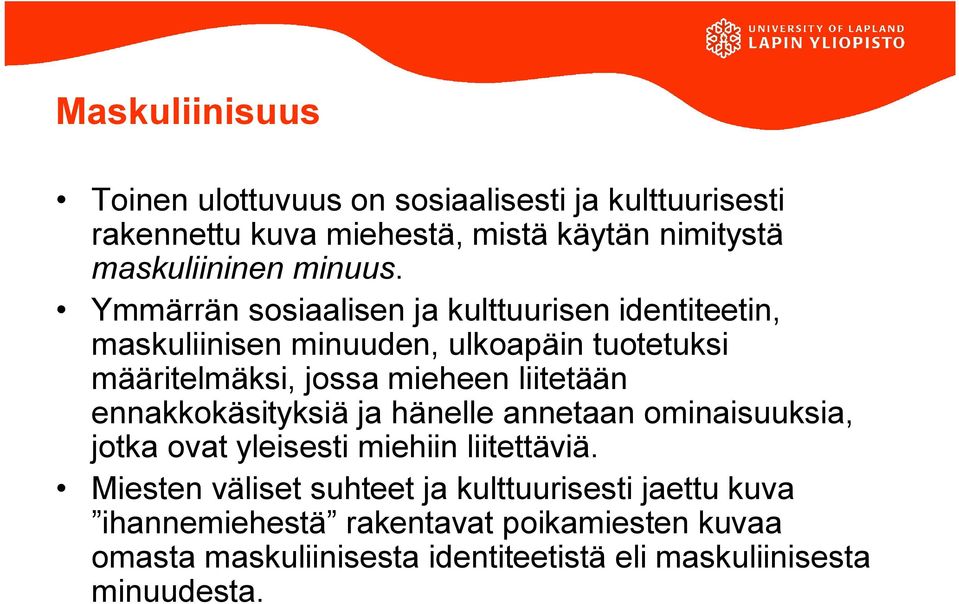 UNIVERSITY OF LAPLAND
LAPIN YLIOPISTO

Maskuliinisuus

• Toinen ulottuvuus on sosiaalisesti ja kulttuurisesti rakennettu kuva miehestä, mistä käytän nimitystä maskuliininen minuus.

• Ymmärrän sosiaalisen ja kulttuurisen identiteetin, maskuliinisen minuuden, ulkoapäin tuotetuksi määritelmäksi, jossa mieheen liitetään ennakkokäsityksiä ja hänelle annetaan ominaisuuksia, jotka ovat yleisesti miehiin liitettäviä.

• Miesten väliset suhteet ja kulttuurisesti jaettu kuva ”ihannemiehestä” rakentavat poikamiesten kuvaa omasta maskuliinisesta identiteetistä eli maskuliinisesta minuudesta.